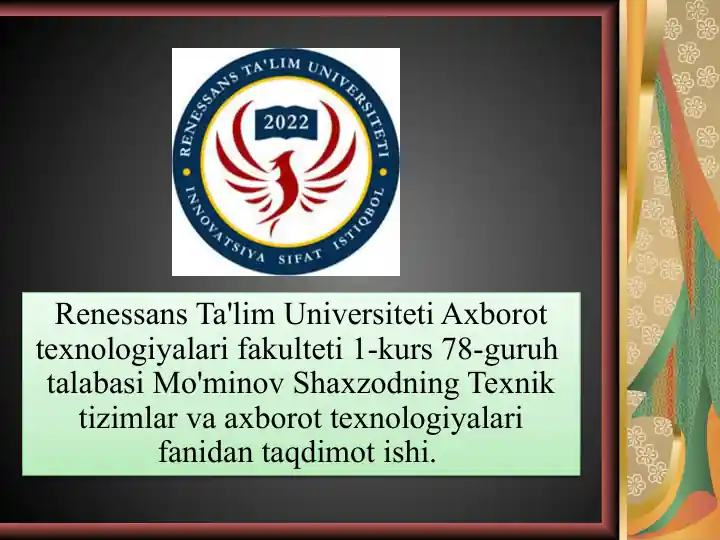 RENESSANS TA'LIM UNIVERSITETI
2022
INNOVATSIYA SIFAT ISTIQBOL

Renessans Ta'lim Universiteti Axborot texnologiyalari fakulteti 1-kurs 78-guruh talabasi Mo'minov Shaxzodning Texnik tizimlar va axborot texnologiyalari fanidan taqdimot ishi.